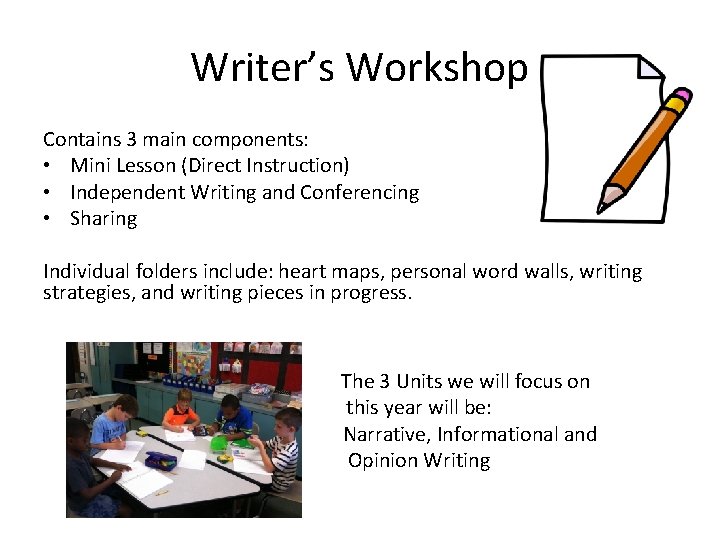 Writer's Workshop

Contains 3 main components:
• Mini Lesson (Direct Instruction)
• Independent Writing and Conferencing
• Sharing

Individual folders include: heart maps, personal word walls, writing strategies, and writing pieces in progress.

The 3 Units we will focus on this year will be:
Narrative, Informational and Opinion Writing